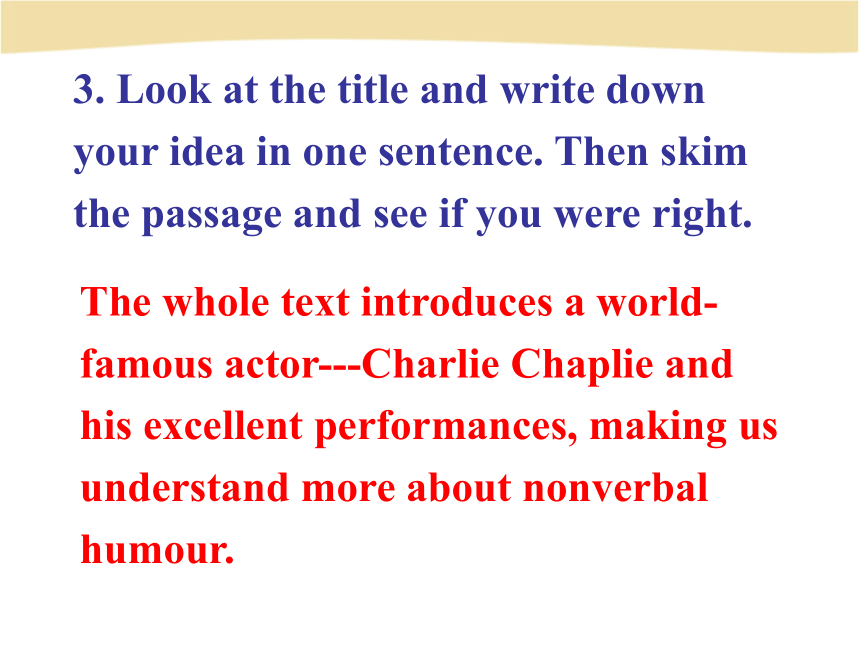 3. Look at the title and write down your idea in one sentence. Then skim the passage and see if you were right.

The whole text introduces a world-famous actor---Charlie Chaplie and his excellent performances, making us understand more about nonverbal humour.